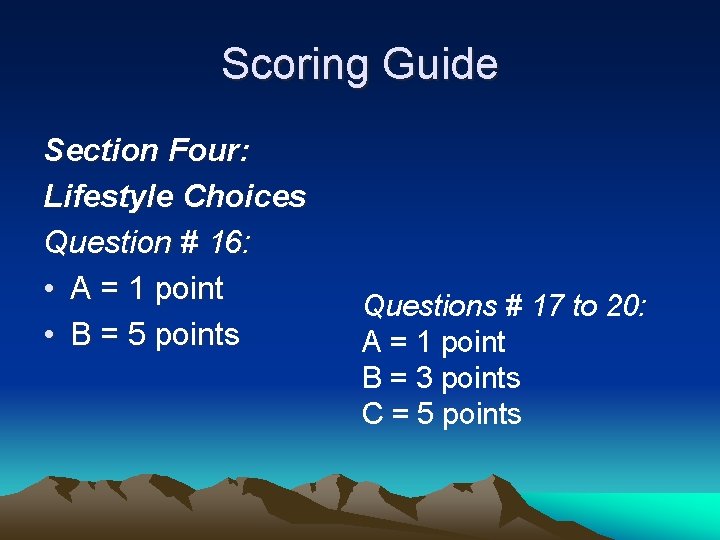 Scoring Guide

Section Four:
Lifestyle Choices
Question # 16:
• A = 1 point
• B = 5 points

Questions # 17 to 20:
A = 1 point
B = 3 points
C = 5 points